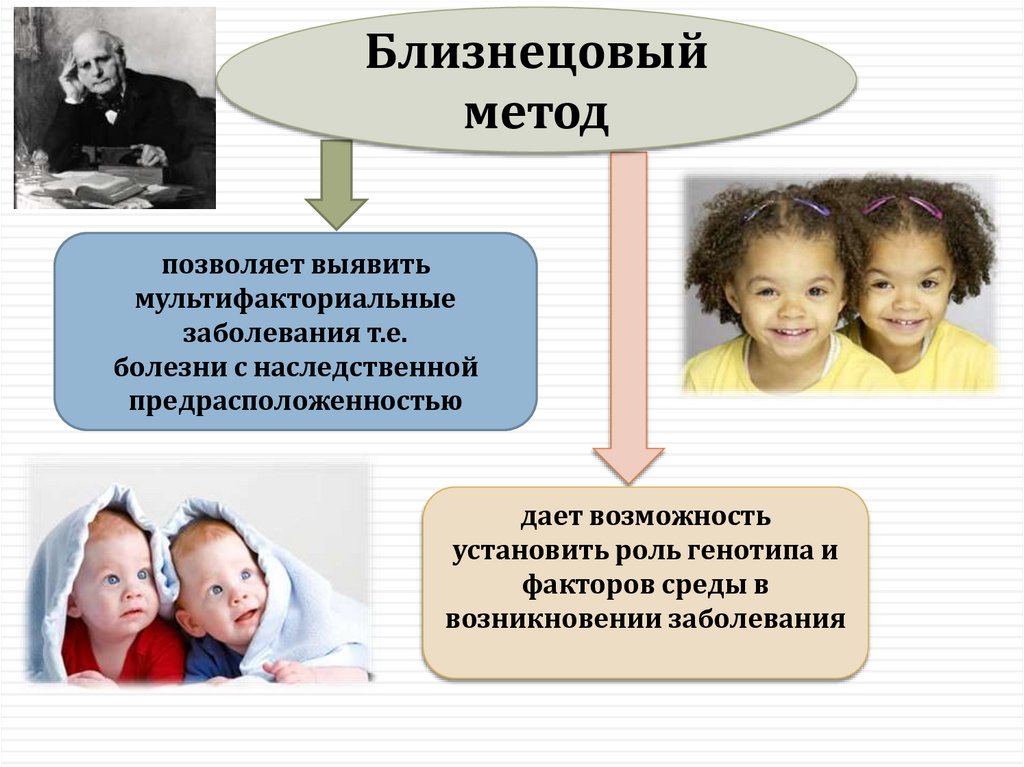 Близнецовый метод

позволяет выявить мультифакториальные заболевания т.е. болезни с наследственной предрасположенностью

дает возможность установить роль генотипа и факторов среды в возникновении заболевания